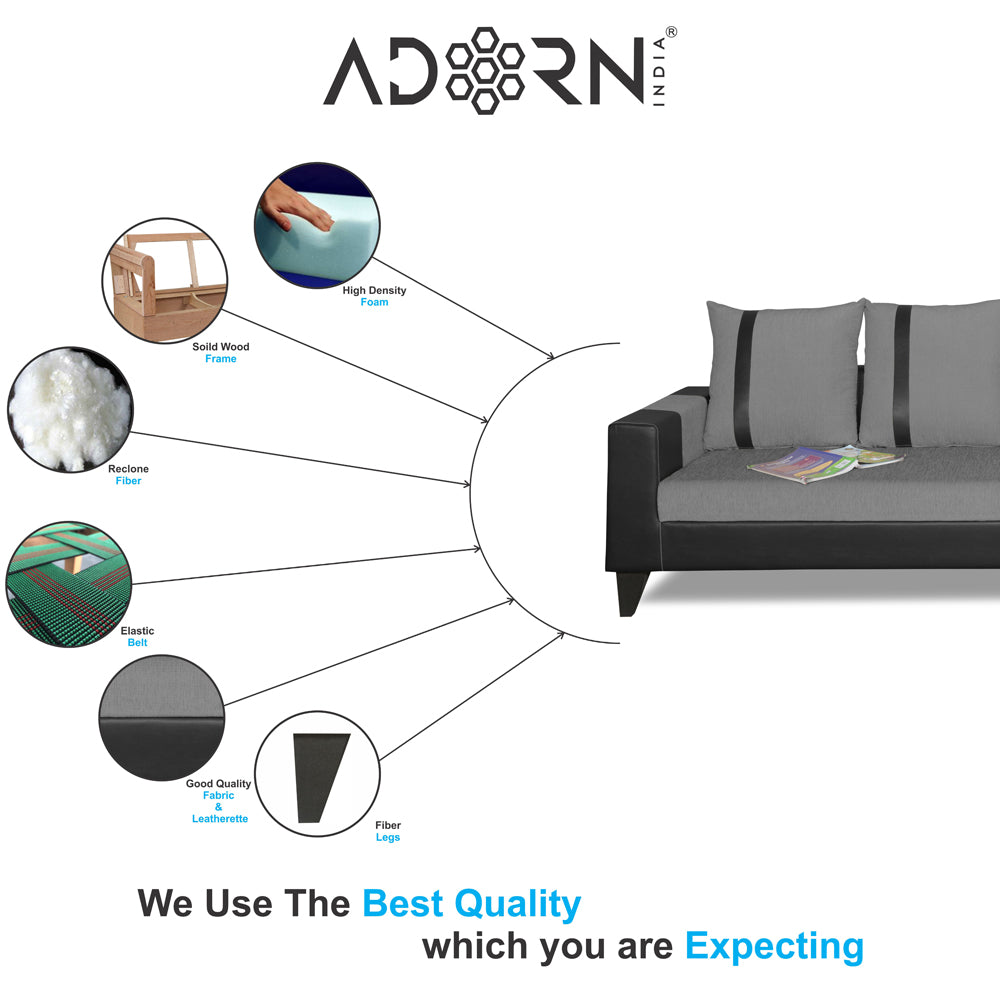 ADORN INDIA®

High Density
Foam

Soild Wood
Frame

Reclone
Fiber

Elastic
Belt

Good Quality
Fabric
&
Leatherette

Fiber
Legs

We Use The Best Quality
which you are Expecting